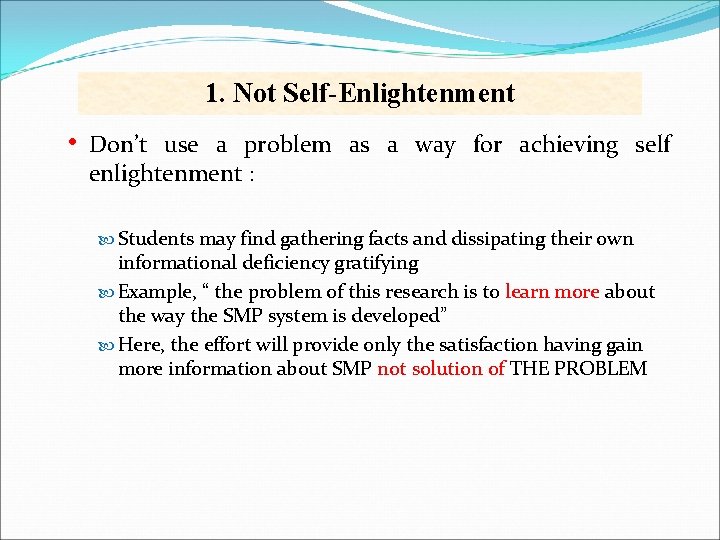 1. Not Self-Enlightenment

• Don't use a problem as a way for achieving self enlightenment :

Students may find gathering facts and dissipating their own informational deficiency gratifying

Example, " the problem of this research is to learn more about the way the SMP system is developed"

Here, the effort will provide only the satisfaction having gain more information about SMP not solution of THE PROBLEM